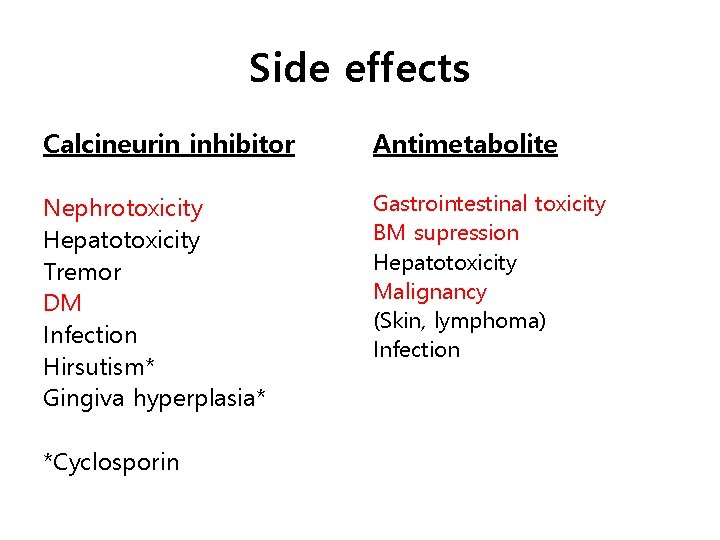 Side effects

Calcineurin inhibitor

Nephrotoxicity
Hepatotoxicity
Tremor
DM
Infection
Hirsutism*
Gingiva hyperplasia*

*Cyclosporin

Antimetabolite

Gastrointestinal toxicity
BM supression
Hepatotoxicity
Malignancy
(Skin, lymphoma)
Infection